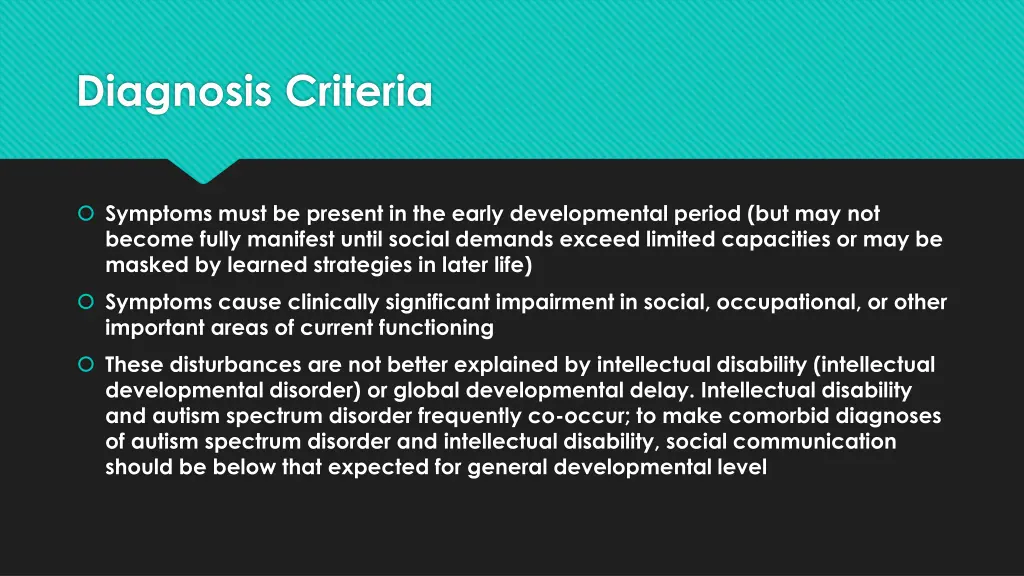 Diagnosis Criteria

Symptoms must be present in the early developmental period (but may not become fully manifest until social demands exceed limited capacities or may be masked by learned strategies in later life)

Symptoms cause clinically significant impairment in social, occupational, or other important areas of current functioning

These disturbances are not better explained by intellectual disability (intellectual developmental disorder) or global developmental delay. Intellectual disability and autism spectrum disorder frequently co-occur; to make comorbid diagnoses of autism spectrum disorder and intellectual disability, social communication should be below that expected for general developmental level